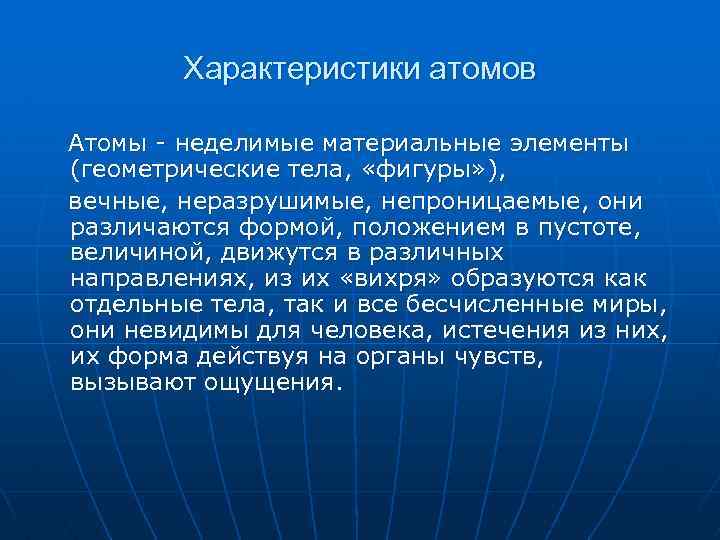 Характеристики атомов

Атомы - неделимые материальные элементы (геометрические тела, «фигуры»),

вечные, неразрушимые, непроницаемые, они различаются формой, положением в пустоте, величиной, движутся в различных направлениях, из их «вихря» образуются как отдельные тела, так и все бесчисленные миры, они невидимы для человека, истечения из них, их форма действуя на органы чувств, вызывают ощущения.